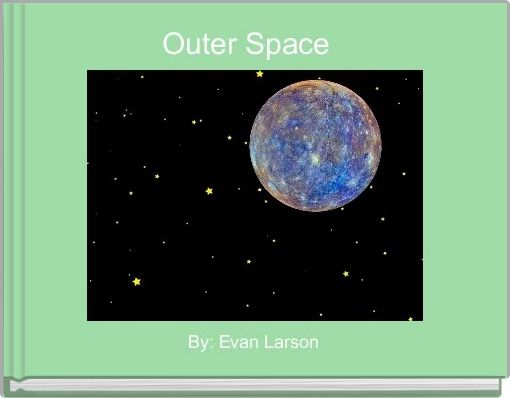 Outer Space

By: Evan Larson